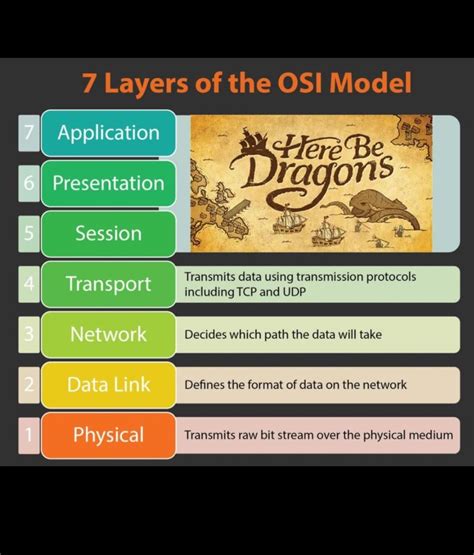 7 Layers of the OSI Model

7 Application

6 Presentation

5 Session

Here Be Dragons

4 Transport Transmits data using transmission protocols including TCP and UDP

3 Network Decides which path the data will take

2 Data Link Defines the format of data on the network

1 Physical Transmits raw bit stream over the physical medium